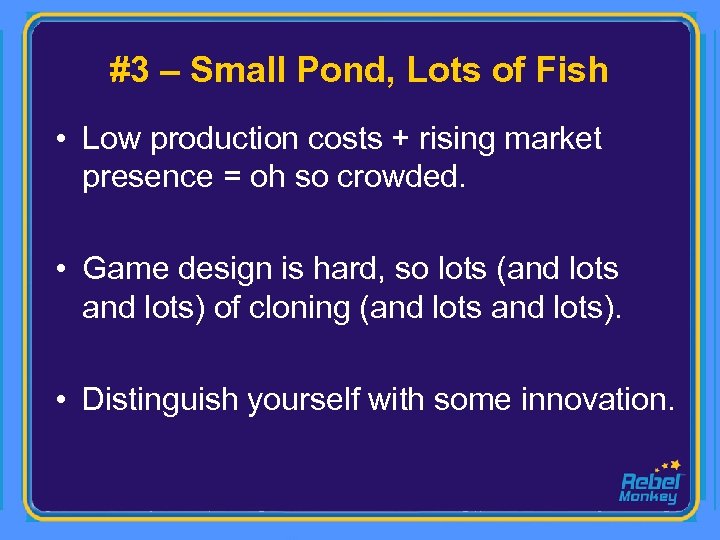 #3 – Small Pond, Lots of Fish

• Low production costs + rising market presence = oh so crowded.

• Game design is hard, so lots (and lots and lots) of cloning (and lots and lots).

• Distinguish yourself with some innovation.

Rebel Monkey